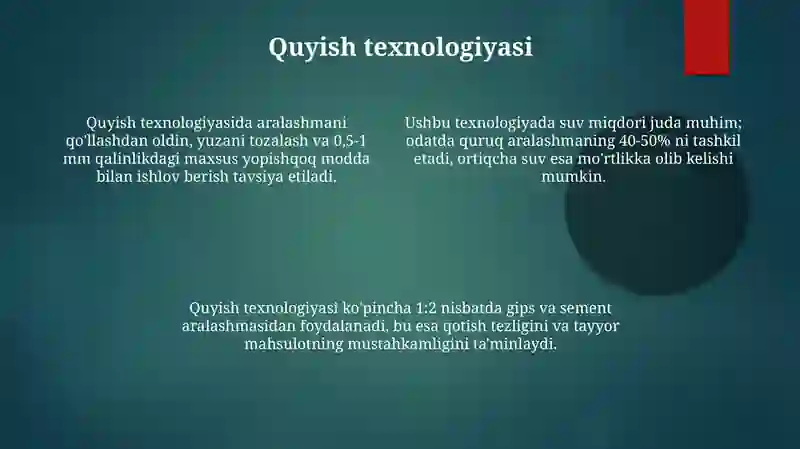 Quyish texnologiyasi

Quyish texnologiyasida aralashmani qo'llashdan oldin, yuzani tozalash va 0,5-1 mm qalinlikdagi maxsus yopishqoq modda bilan ishlov berish tavsiya etiladi.

Ushbu texnologiyada suv miqdori juda muhim; odatda quruq aralashmaning 40-50% ni tashkil etadi, ortiqcha suv esa mo'rtlikka olib kelishi mumkin.

Quyish texnologiyasi ko'pincha 1:2 nisbatda gips va sement aralashmasidan foydalanadi, bu esa qotish tezligini va tayyor mahsulotning mustahkamligini ta'minlaydi.